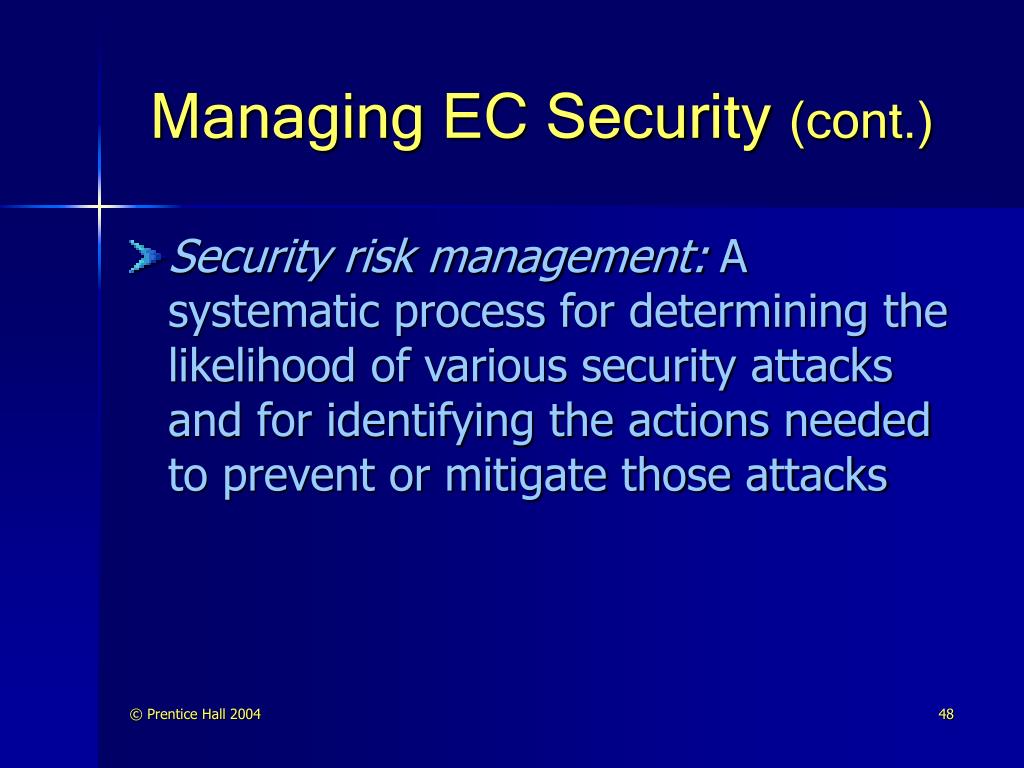 Managing EC Security (cont.)

Security risk management: A systematic process for determining the likelihood of various security attacks and for identifying the actions needed to prevent or mitigate those attacks

© Prentice Hall 2004

48